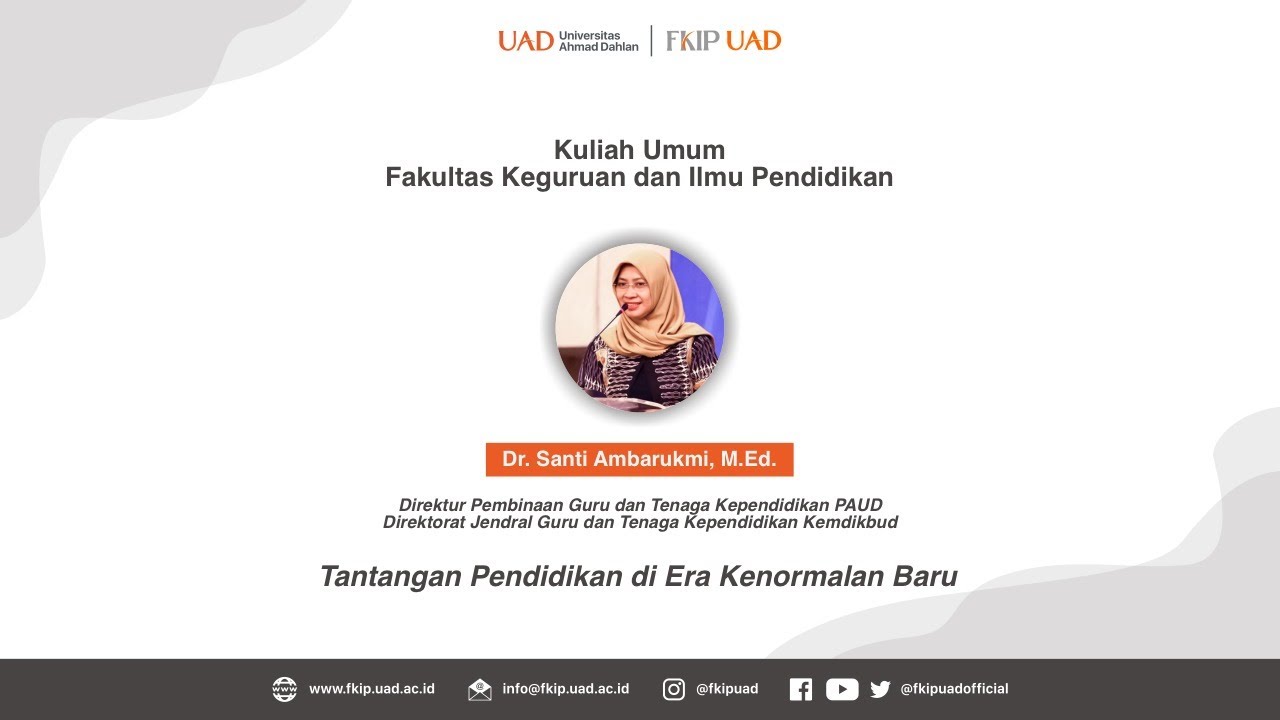 UAD Universitas Ahmad Dahlan | FKIP UAD

Kuliah Umum
Fakultas Keguruan dan Ilmu Pendidikan

Dr. Santi Ambarukmi, M.Ed.

Direktur Pembinaan Guru dan Tenaga Kependidikan PAUD
Direktorat Jendral Guru dan Tenaga Kependidikan Kemdikbud

Tantangan Pendidikan di Era Kenormalan Baru

www.fkip.uad.ac.id info@fkip.uad.ac.id @fkipuad @fkipuadofficial